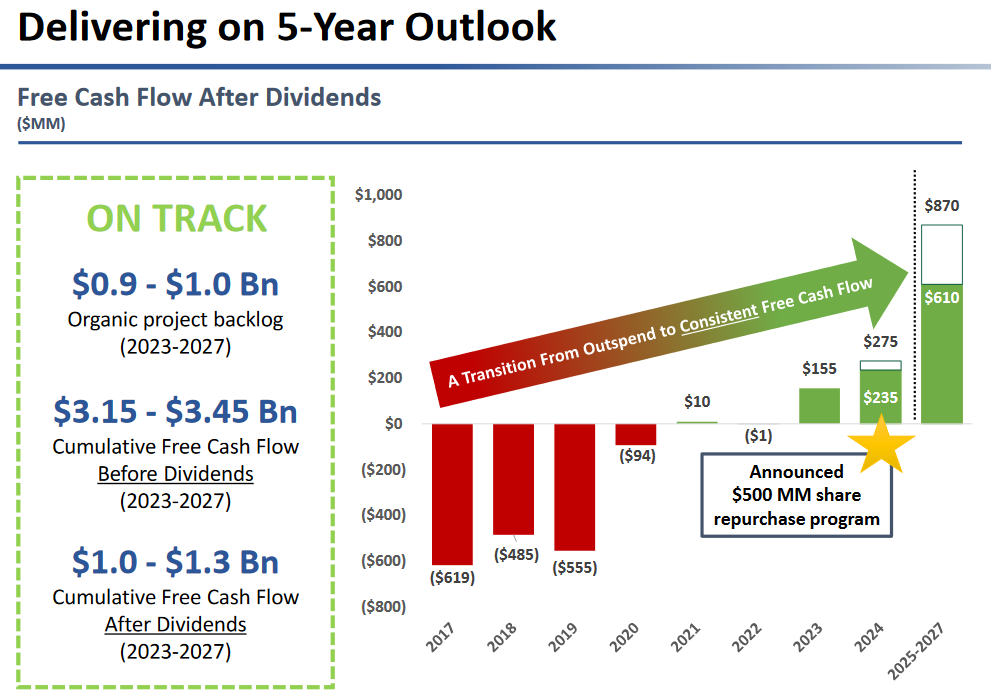 Delivering on 5-Year Outlook

Free Cash Flow After Dividends
($MM)

ON TRACK

$0.9 - $1.0 Bn
Organic project backlog
(2023-2027)

$3.15 - $3.45 Bn
Cumulative Free Cash Flow
Before Dividends
(2023-2027)

$1.0 - $1.3 Bn
Cumulative Free Cash Flow
After Dividends
(2023-2027)

$1,000
$800
$600
$400
$200
$0
($200)
($400)
($600)
($800)

A Transition From Outspend to Consistent Free Cash Flow

($619)
($485)
($555)
($94)
$10
($1)
$155
$275
$235
$870
$610

Announced
$500 MM share
repurchase program

2017
2018
2019
2020
2021
2022
2023
2024
2025-2027